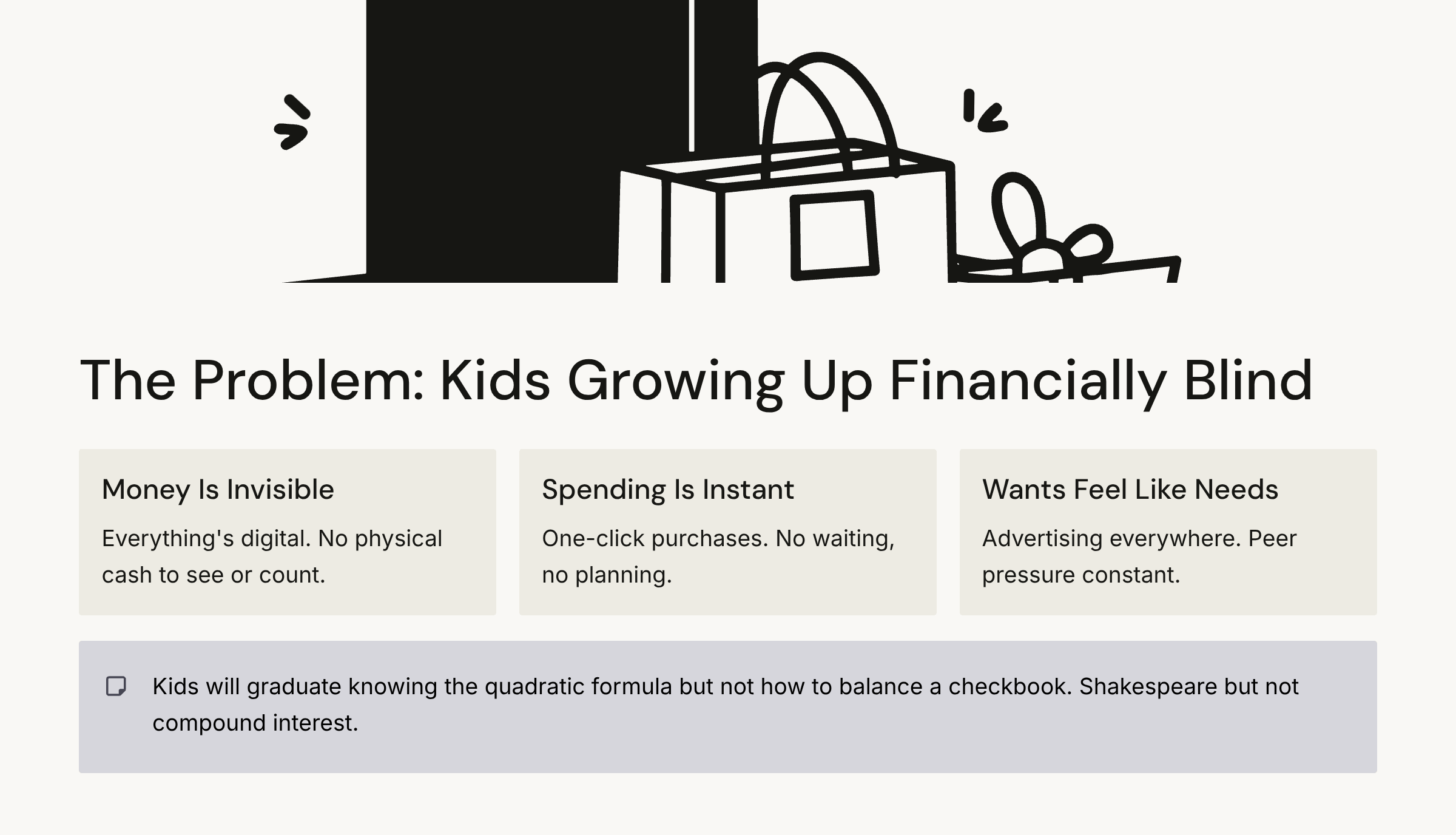 The Problem: Kids Growing Up Financially Blind

Money Is Invisible

Everything's digital. No physical cash to see or count.

Spending Is Instant

One-click purchases. No waiting, no planning.

Wants Feel Like Needs

Advertising everywhere. Peer pressure constant.

Kids will graduate knowing the quadratic formula but not how to balance a checkbook. Shakespeare but not compound interest.